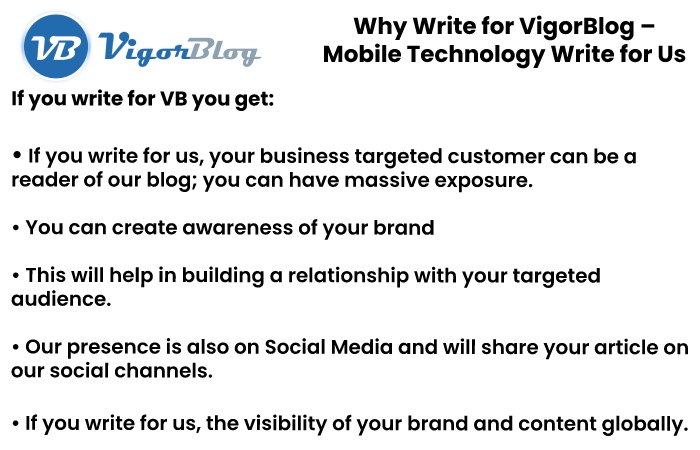 VB VigorBlog

Why Write for VigorBlog – Mobile Technology Write for Us

If you write for VB you get:

• If you write for us, your business targeted customer can be a reader of our blog; you can have massive exposure.

• You can create awareness of your brand

• This will help in building a relationship with your targeted audience.

• Our presence is also on Social Media and will share your article on our social channels.

• If you write for us, the visibility of your brand and content globally.